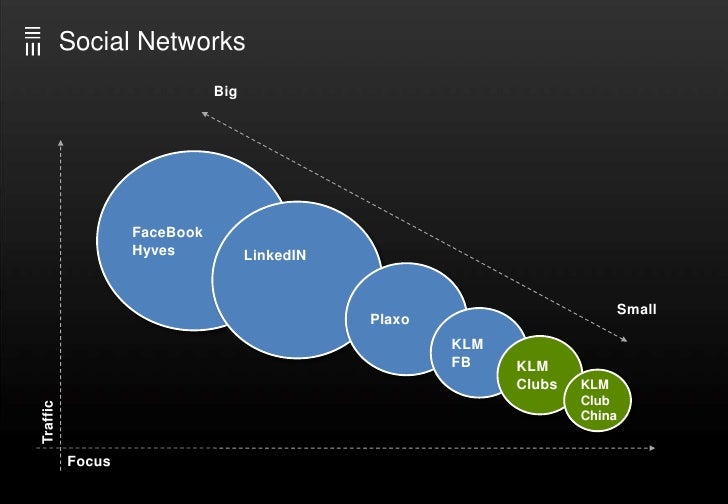 Social Networks

Big

Small

FaceBook Hyves

LinkedIN

Plaxo

KLM FB

KLM Clubs

KLM Club China

Traffic

Focus